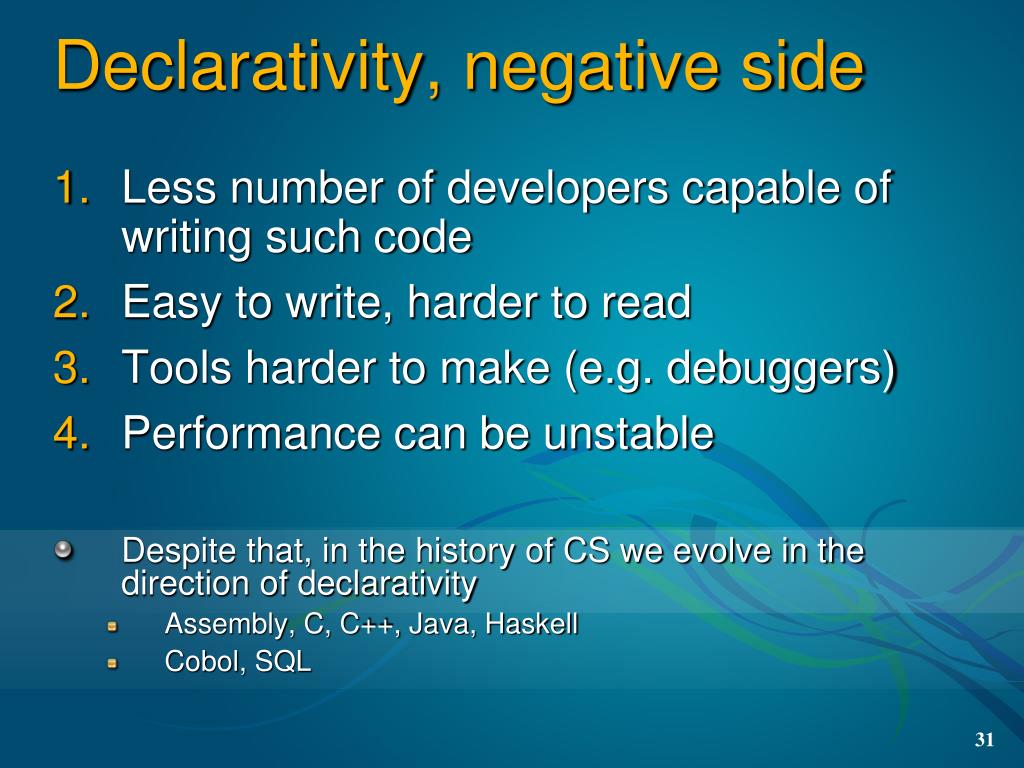 Declarativity, negative side

1. Less number of developers capable of writing such code
2. Easy to write, harder to read
3. Tools harder to make (e.g. debuggers)
4. Performance can be unstable

Despite that, in the history of CS we evolve in the direction of declarativity
Assembly, C, C++, Java, Haskell
Cobol, SQL

31